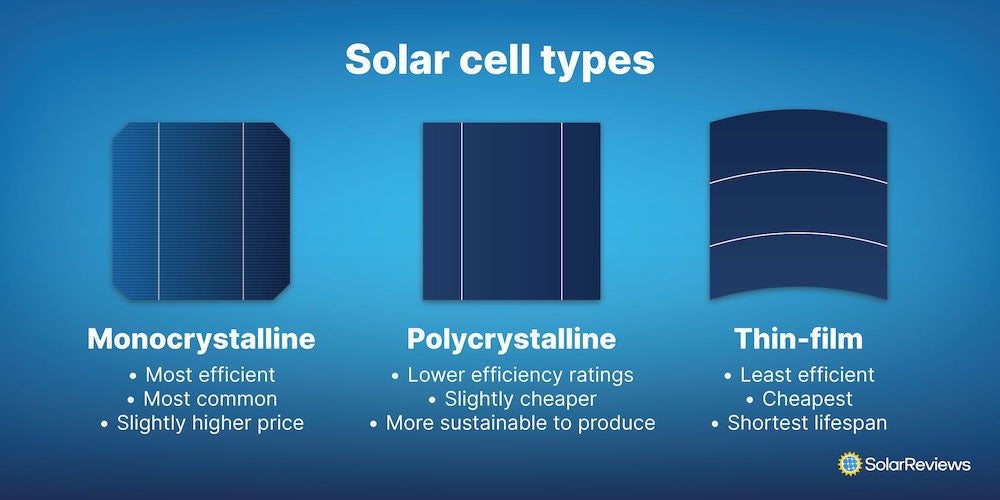 Solar cell types

Monocrystalline
• Most efficient
• Most common
• Slightly higher price

Polycrystalline
• Lower efficiency ratings
• Slightly cheaper
• More sustainable to produce

Thin-film
• Least efficient
• Cheapest
• Shortest lifespan

SolarReviews